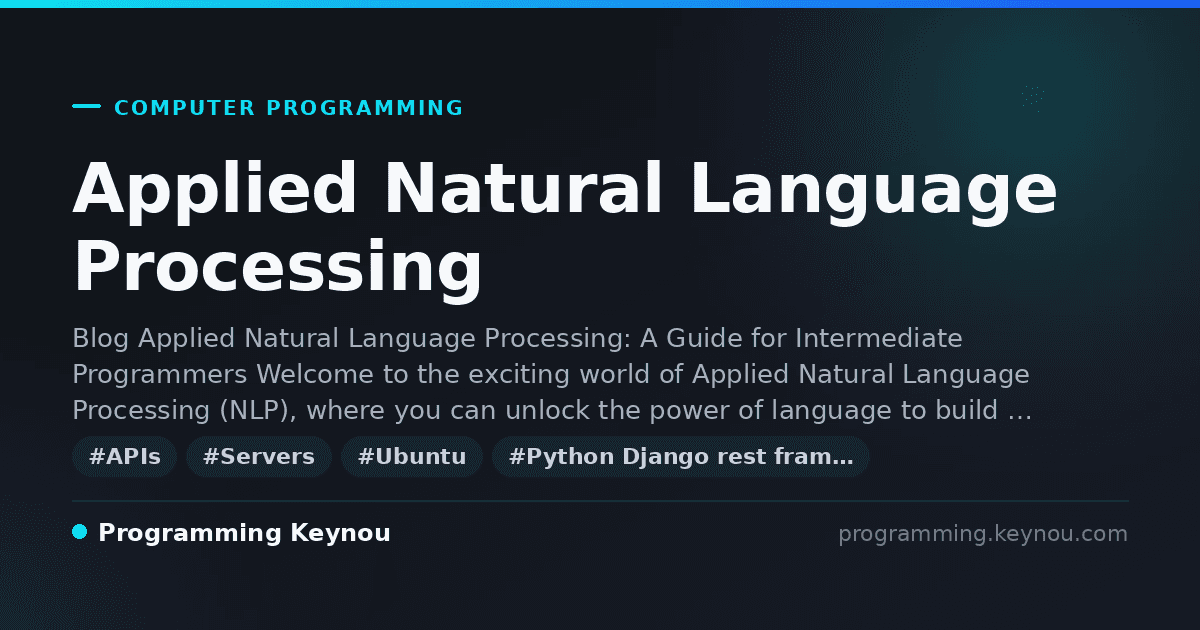 COMPUTER PROGRAMMING

Applied Natural Language Processing

Blog Applied Natural Language Processing: A Guide for Intermediate Programmers Welcome to the exciting world of Applied Natural Language Processing (NLP), where you can unlock the power of language to build …

#APIs #Servers #Ubuntu #Python Django rest fram…

Programming Keynou

programming.keynou.com